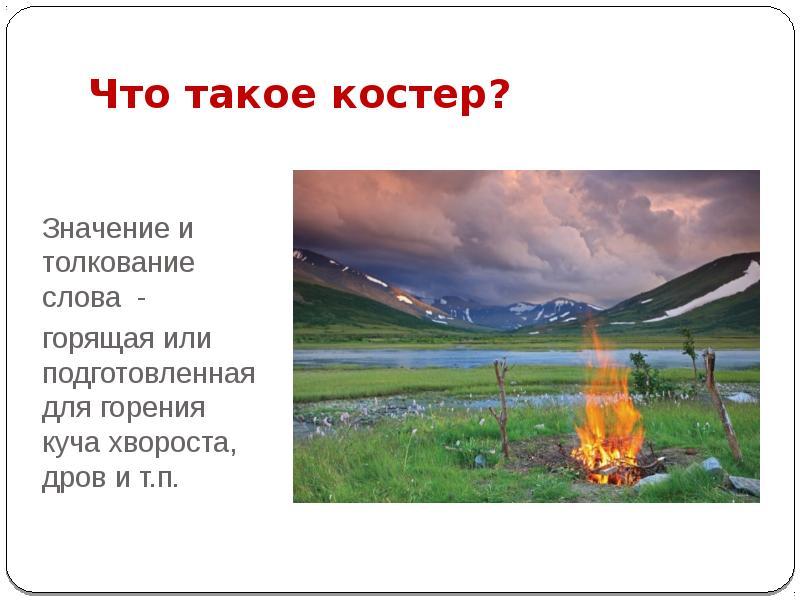 Что такое костер?

Значение и толкование слова -

горящая или подготовленная для горения куча хвороста, дров и т.п.